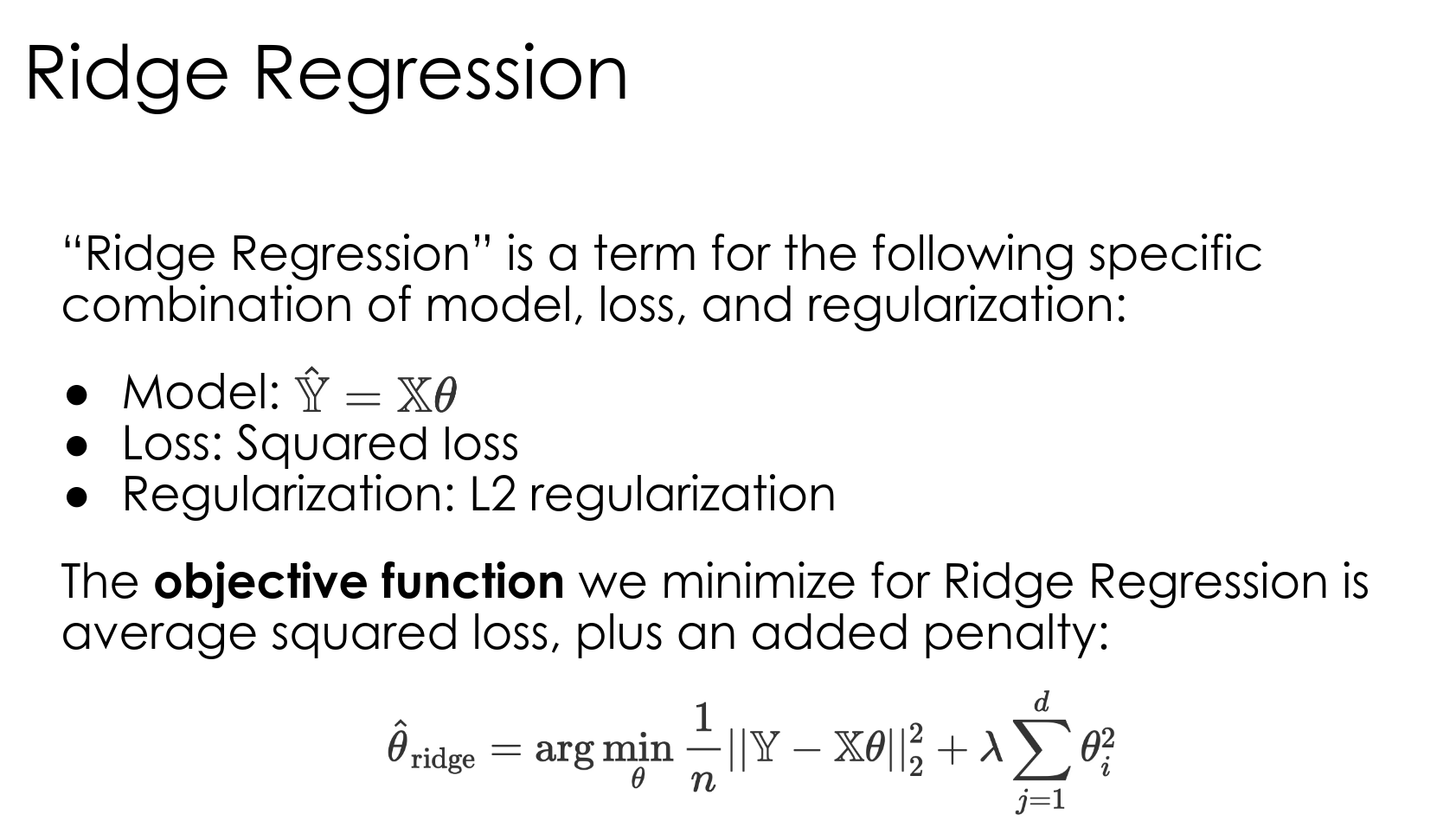 Ridge Regression

"Ridge Regression" is a term for the following specific combination of model, loss, and regularization:

• Model: $\hat{\mathbb{Y}} = \mathbb{X}\theta$
• Loss: Squared loss
• Regularization: L2 regularization

The objective function we minimize for Ridge Regression is average squared loss, plus an added penalty:

$\hat{\theta}_{\text{ridge}} = \arg\min_{\theta} \frac{1}{n}||\mathbb{Y} - \mathbb{X}\theta||_2^2 + \lambda \sum_{j=1}^{d} \theta_i^2$